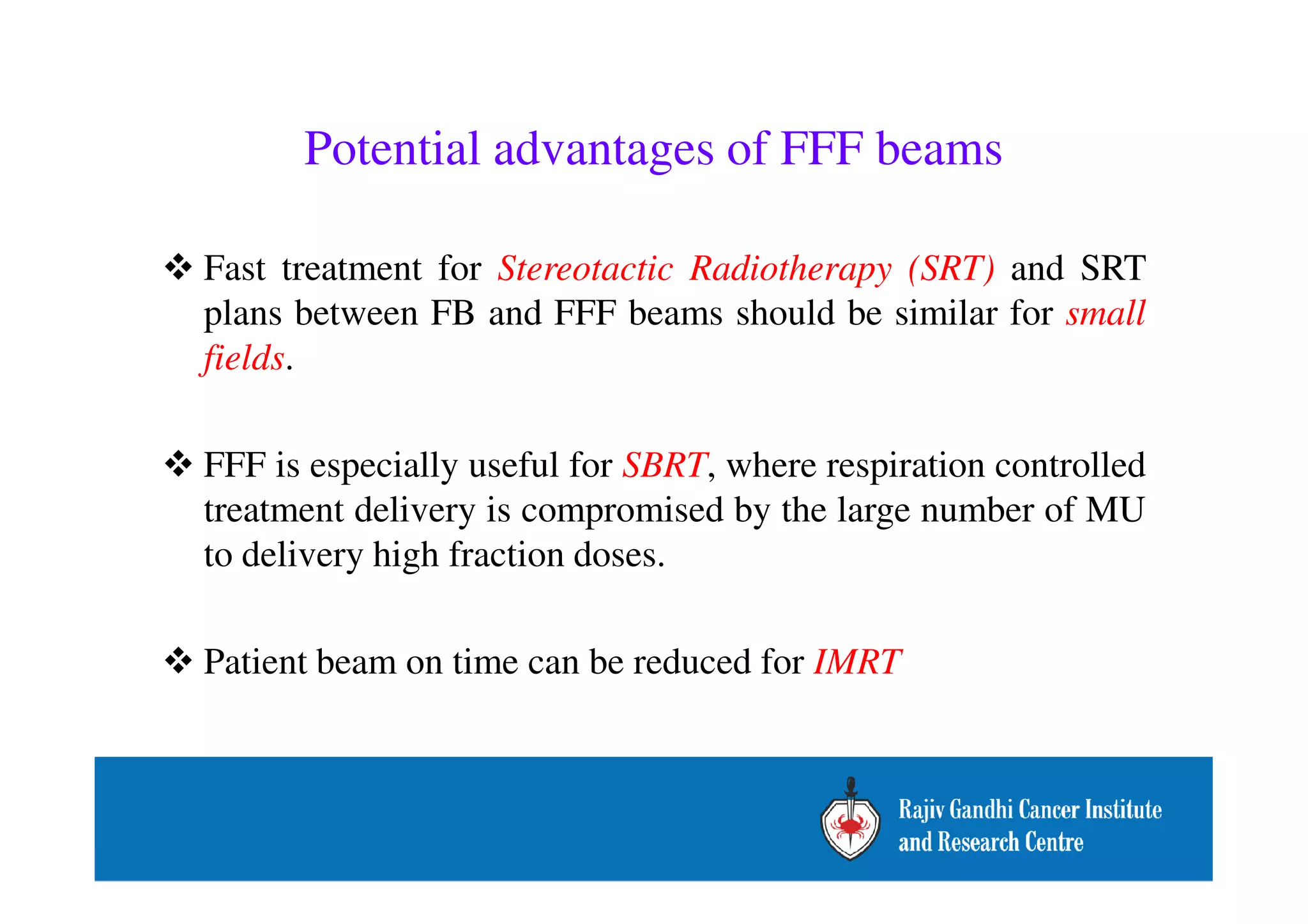 Potential advantages of FFF beams

❖ Fast treatment for Stereotactic Radiotherapy (SRT) and SRT plans between FB and FFF beams should be similar for small fields.

❖ FFF is especially useful for SBRT, where respiration controlled treatment delivery is compromised by the large number of MU to delivery high fraction doses.

❖ Patient beam on time can be reduced for IMRT

Rajiv Gandhi Cancer Institute and Research Centre